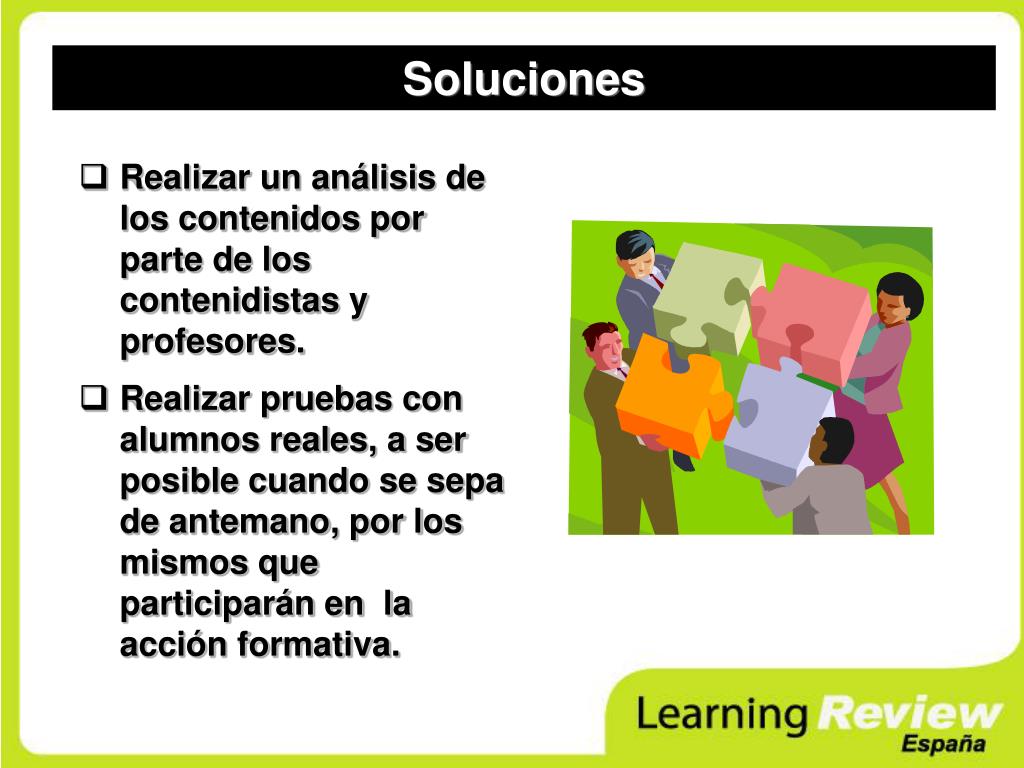 Soluciones

❑ Realizar un análisis de los contenidos por parte de los contenidistas y profesores.

❑ Realizar pruebas con alumnos reales, a ser posible cuando se sepa de antemano, por los mismos que participarán en la acción formativa.

Learning Review
España